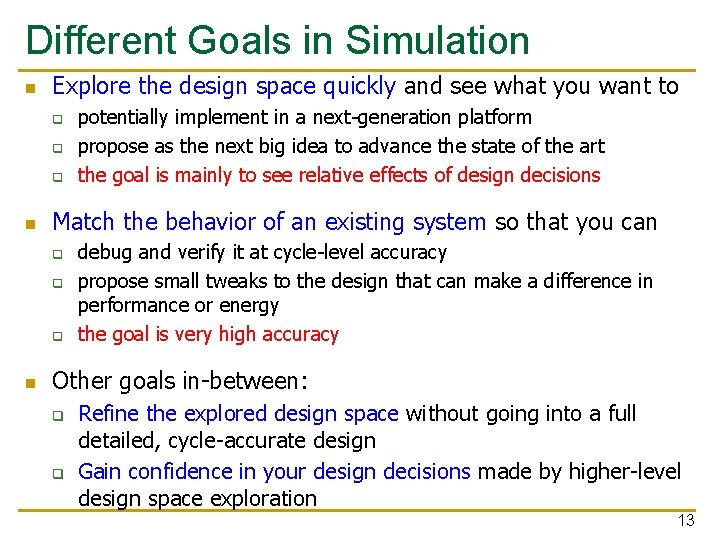 Different Goals in Simulation

- Explore the design space quickly and see what you want to
  - potentially implement in a next-generation platform
  - propose as the next big idea to advance the state of the art
  - the goal is mainly to see relative effects of design decisions

- Match the behavior of an existing system so that you can
  - debug and verify it at cycle-level accuracy
  - propose small tweaks to the design that can make a difference in performance or energy
  - the goal is very high accuracy

- Other goals in-between:
  - Refine the explored design space without going into a full detailed, cycle-accurate design
  - Gain confidence in your design decisions made by higher-level design space exploration

13